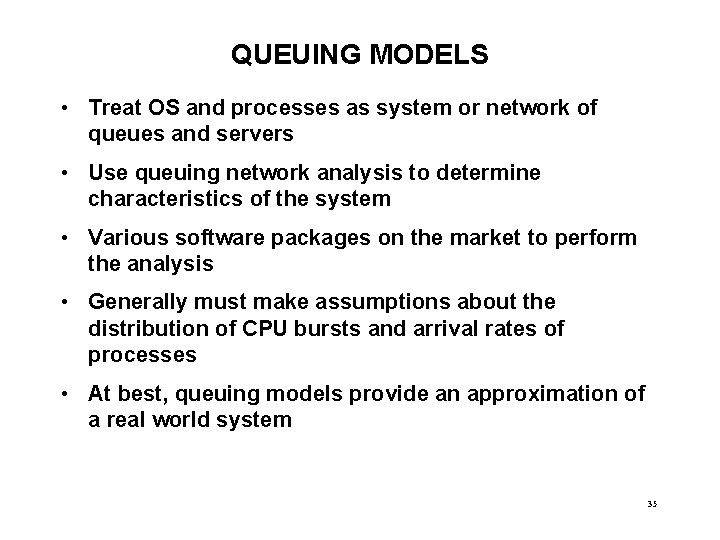 QUEUING MODELS

• Treat OS and processes as system or network of queues and servers

• Use queuing network analysis to determine characteristics of the system

• Various software packages on the market to perform the analysis

• Generally must make assumptions about the distribution of CPU bursts and arrival rates of processes

• At best, queuing models provide an approximation of a real world system

35